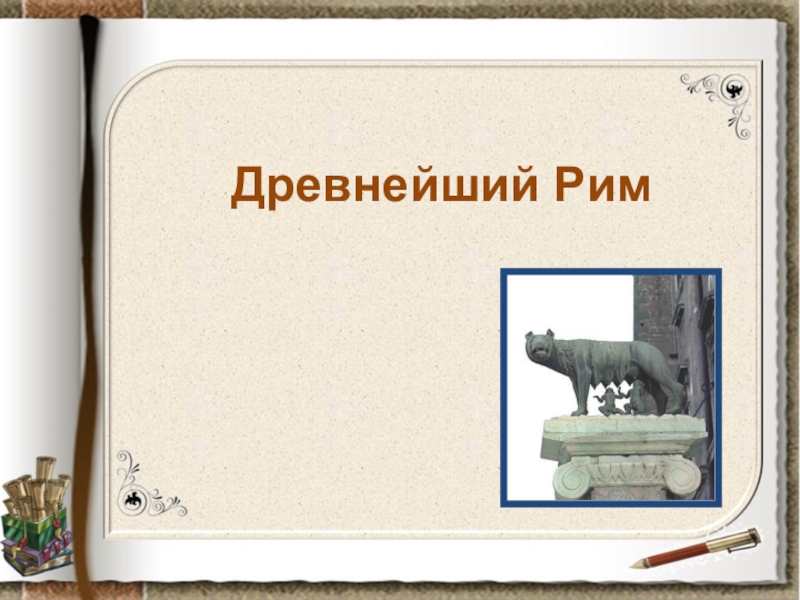 Древнейший Рим